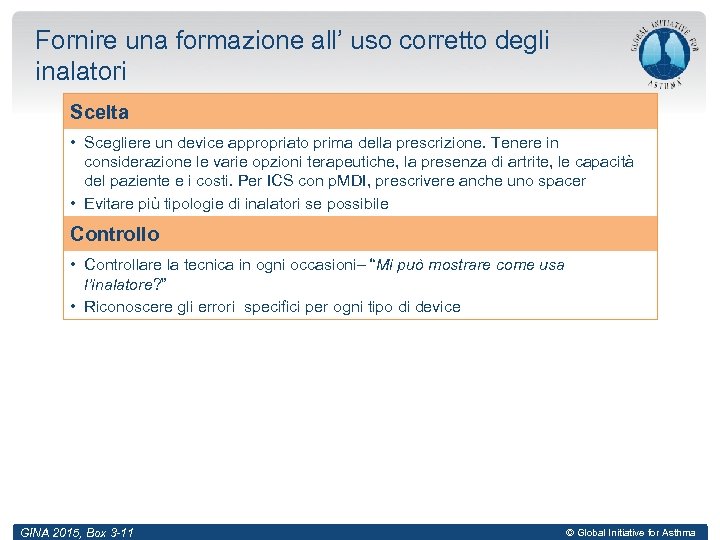 Fornire una formazione all’ uso corretto degli inalatori

GLOBAL INITIATIVE FOR ASTHMA

Scelta

• Scegliere un device appropriato prima della prescrizione. Tenere in considerazione le varie opzioni terapeutiche, la presenza di artrite, le capacità del paziente e i costi. Per ICS con pMDI, prescrivere anche uno spacer
• Evitare più tipologie di inalatori se possibile

Controllo

• Controllare la tecnica in ogni occasioni– “Mi può mostrare come usa l’inalatore?”
• Riconoscere gli errori specifici per ogni tipo di device

GINA 2015, Box 3-11

© Global Initiative for Asthma